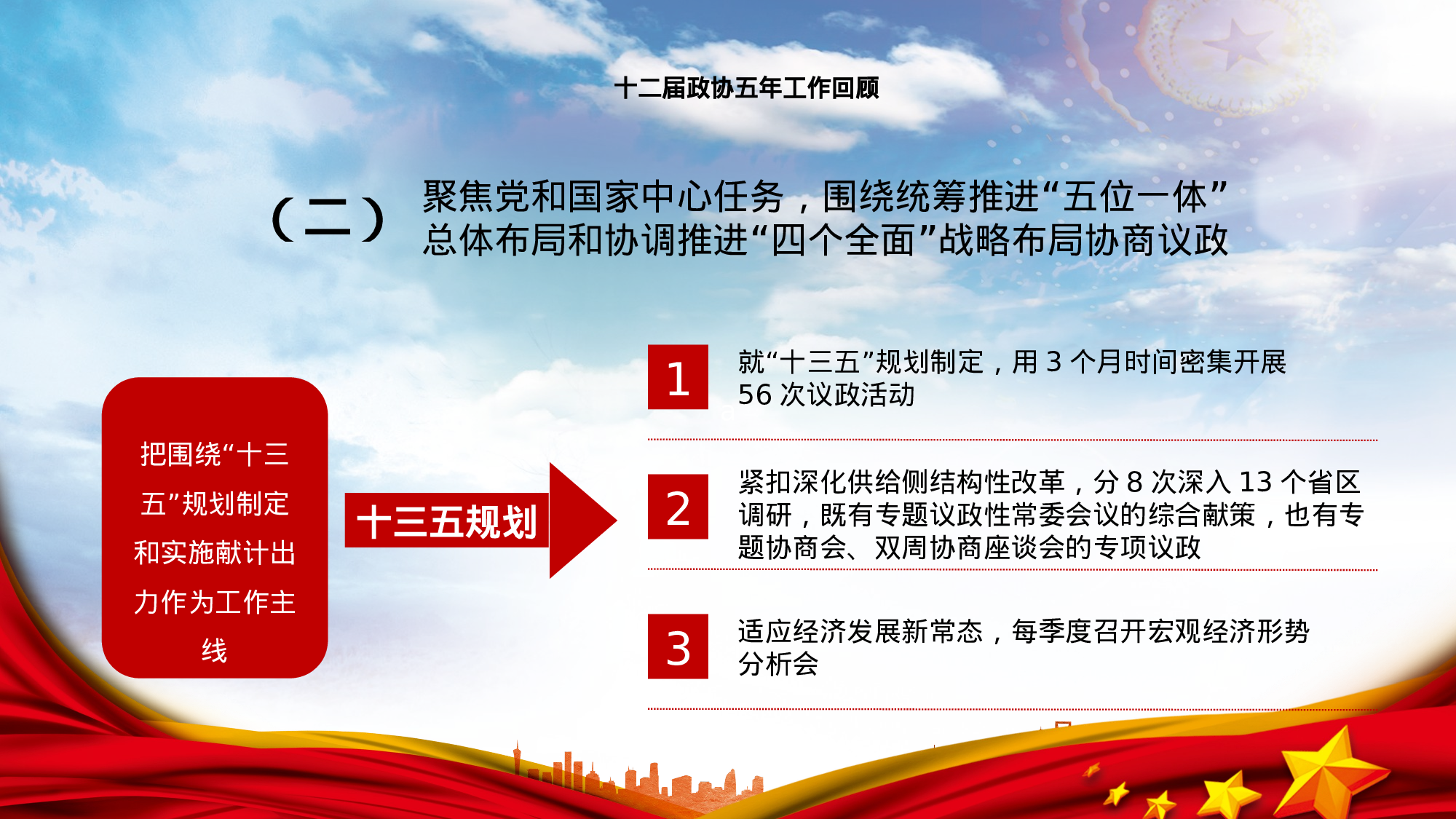 十二届政协五年工作回顾

（二） 聚焦党和国家中心任务，围绕统筹推进“五位一体”总体布局和协调推进“四个全面”战略布局协商议政

把围绕“十三五”规划制定和实施献计出力作为工作主线

十三五规划

1 就“十三五”规划制定，用 3 个月时间密集开展 56 次议政活动

2 紧扣深化供给侧结构性改革，分 8 次深入 13 个省区调研，既有专题议政性常委会议的综合献策，也有专题协商会、双周协商座谈会的专项议政

3 适应经济发展新常态，每季度召开宏观经济形势分析会